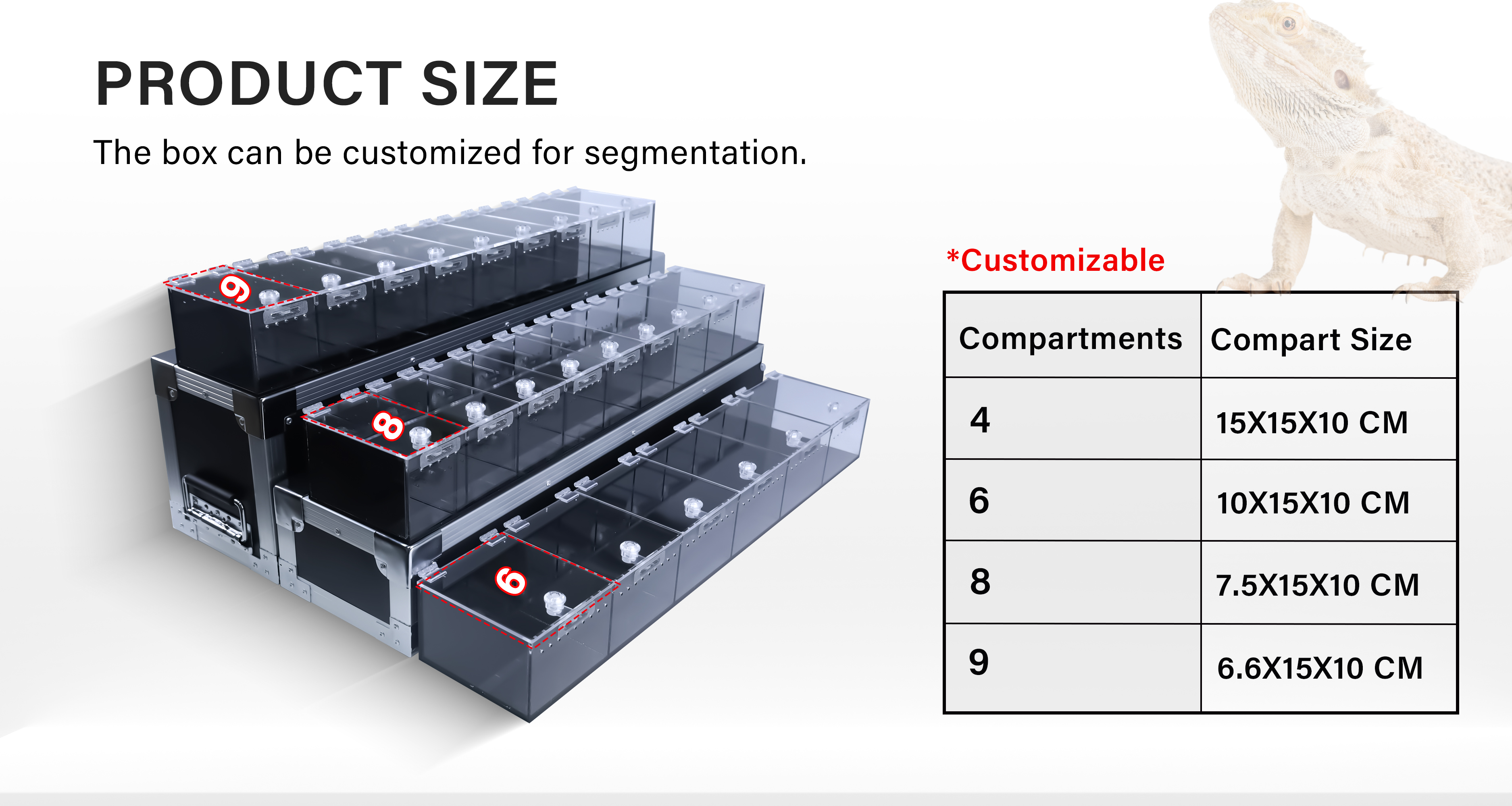 PRODUCT SIZE

The box can be customized for segmentation.

9

8

6

*Customizable

| Compartments | Compart Size |
|---|---|
| 4 | 15X15X10 CM |
| 6 | 10X15X10 CM |
| 8 | 7.5X15X10 CM |
| 9 | 6.6X15X10 CM |